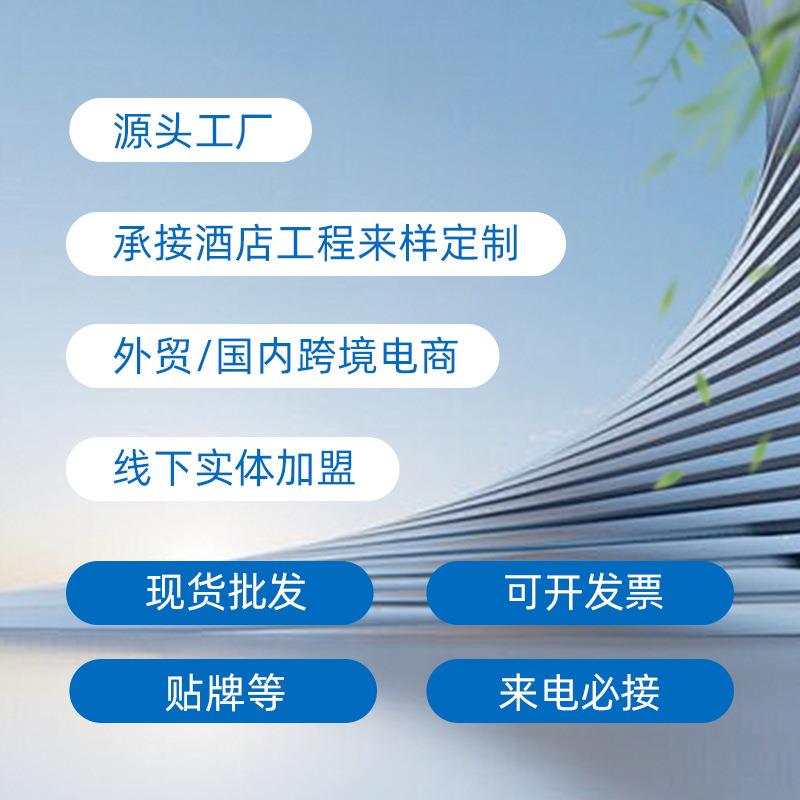 源头工厂

承接酒店工程来样定制

外贸/国内跨境电商

线下实体加盟

现货批发

可开发票

贴牌等

来电必接